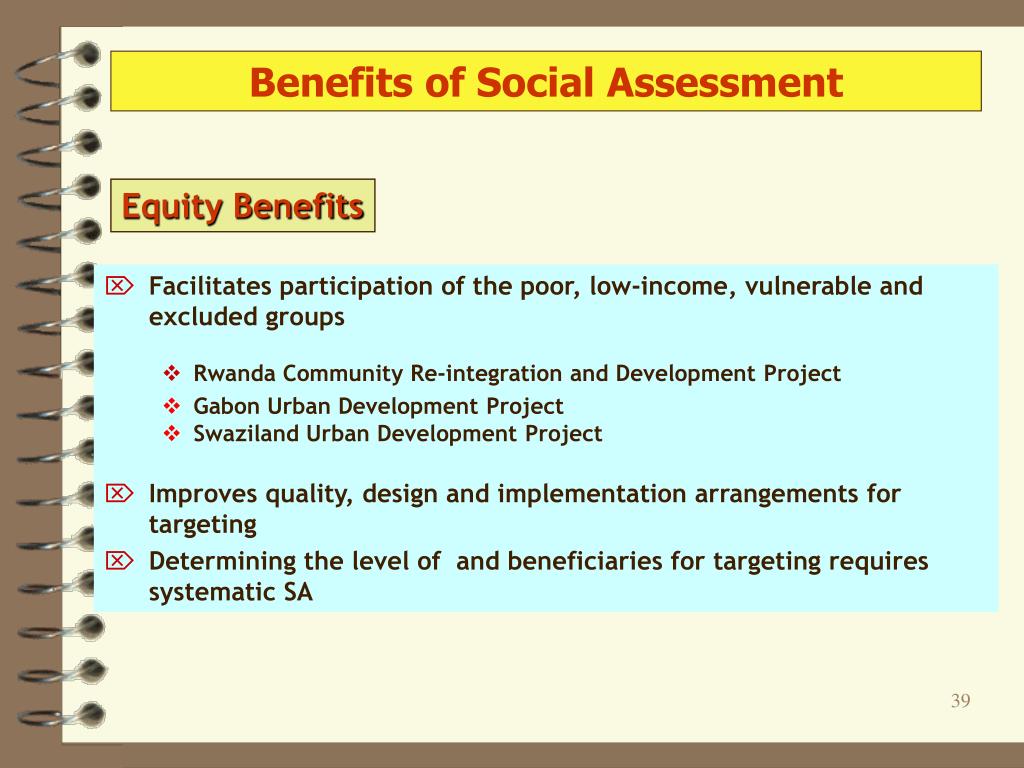 Benefits of Social Assessment

Equity Benefits

Facilitates participation of the poor, low-income, vulnerable and excluded groups

Rwanda Community Re-integration and Development Project
Gabon Urban Development Project
Swaziland Urban Development Project

Improves quality, design and implementation arrangements for targeting

Determining the level of  and beneficiaries for targeting requires systematic SA

39